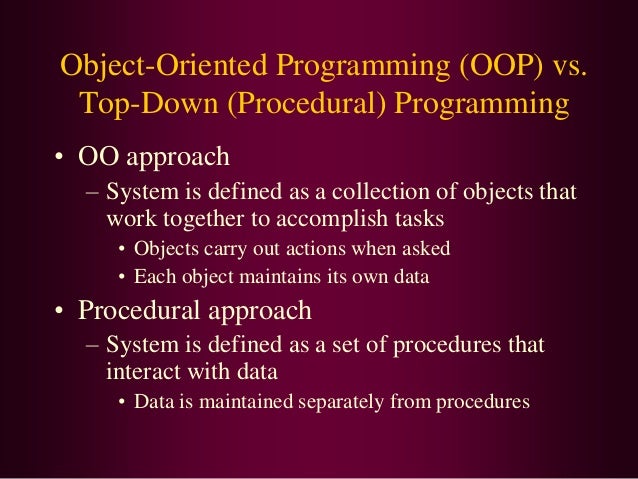 Object-Oriented Programming (OOP) vs. Top-Down (Procedural) Programming

• OO approach
– System is defined as a collection of objects that work together to accomplish tasks
• Objects carry out actions when asked
• Each object maintains its own data

• Procedural approach
– System is defined as a set of procedures that interact with data
• Data is maintained separately from procedures